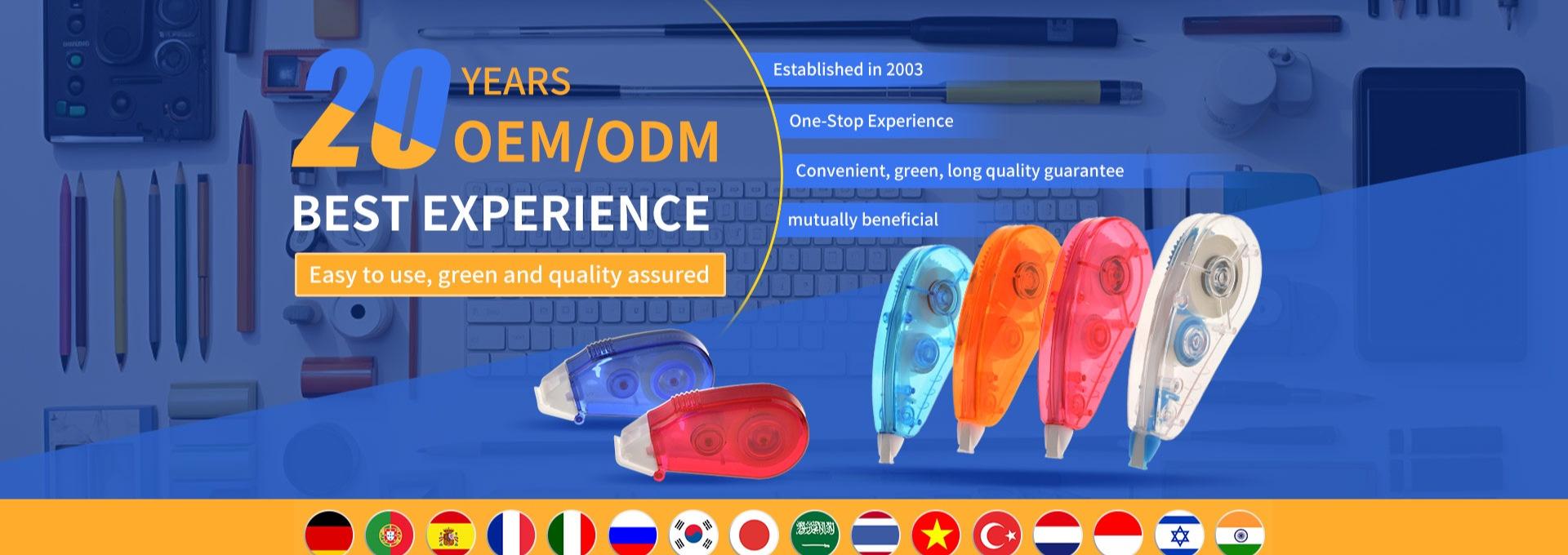 20 YEARS
OEM/ODM
BEST EXPERIENCE

Easy to use, green and quality assured

Established in 2003

One-Stop Experience

Convenient, green, long quality guarantee

mutually beneficial